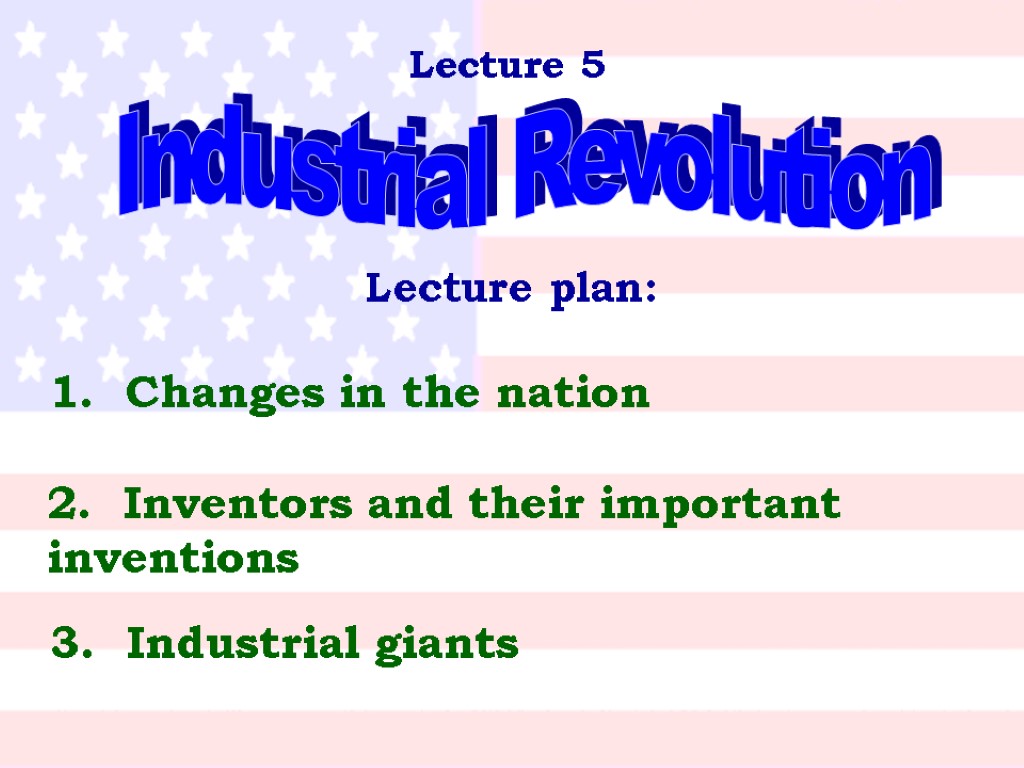 Lecture 5

Industrial Revolution

Lecture plan:

1. Changes in the nation

2. Inventors and their important inventions

3. Industrial giants